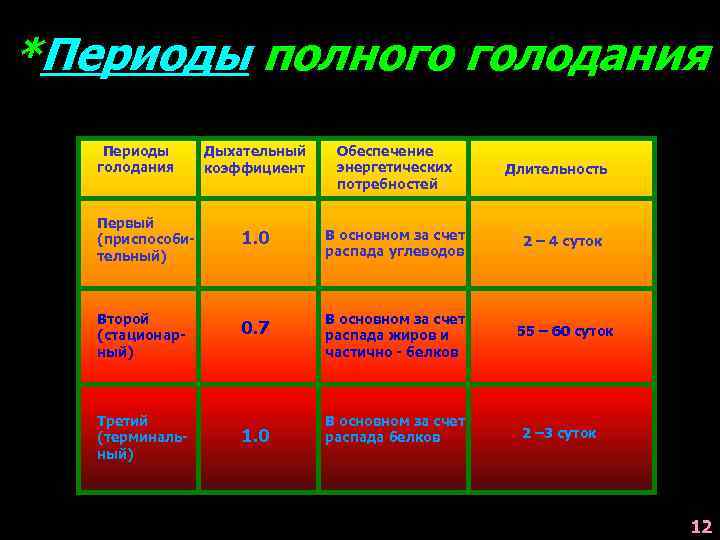 *Периоды полного голодания

| Периоды голодания | Дыхательный коэффициент | Обеспечение энергетических потребностей | Длительность |
|---|---|---|---|
| Первый (приспособительный) | 1.0 | В основном за счет распада углеводов | 2 – 4 суток |
| Второй (стационарный) | 0.7 | В основном за счет распада жиров и частично - белков | 55 – 60 суток |
| Третий (терминальный) | 1.0 | В основном за счет распада белков | 2 –3 суток |

12